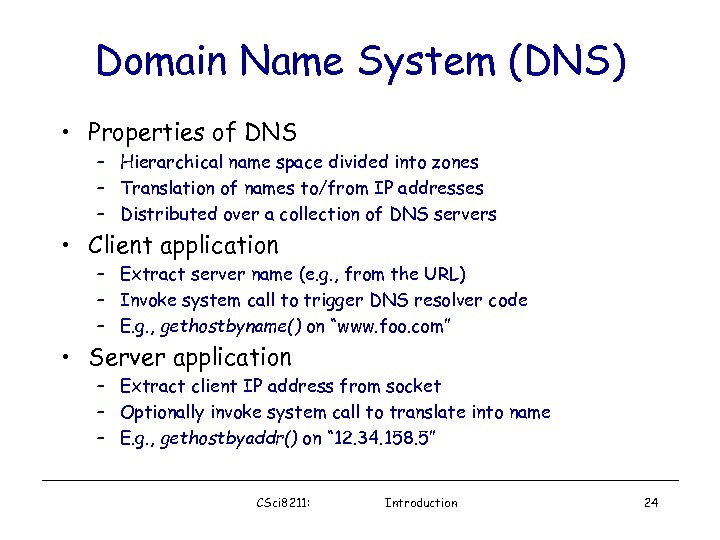 Domain Name System (DNS)

• Properties of DNS
– Hierarchical name space divided into zones
– Translation of names to/from IP addresses
– Distributed over a collection of DNS servers

• Client application
– Extract server name (e.g., from the URL)
– Invoke system call to trigger DNS resolver code
– E.g., gethostbyname() on "www.foo.com"

• Server application
– Extract client IP address from socket
– Optionally invoke system call to translate into name
– E.g., gethostbyaddr() on "12.34.158.5"

CSci8211: Introduction 24